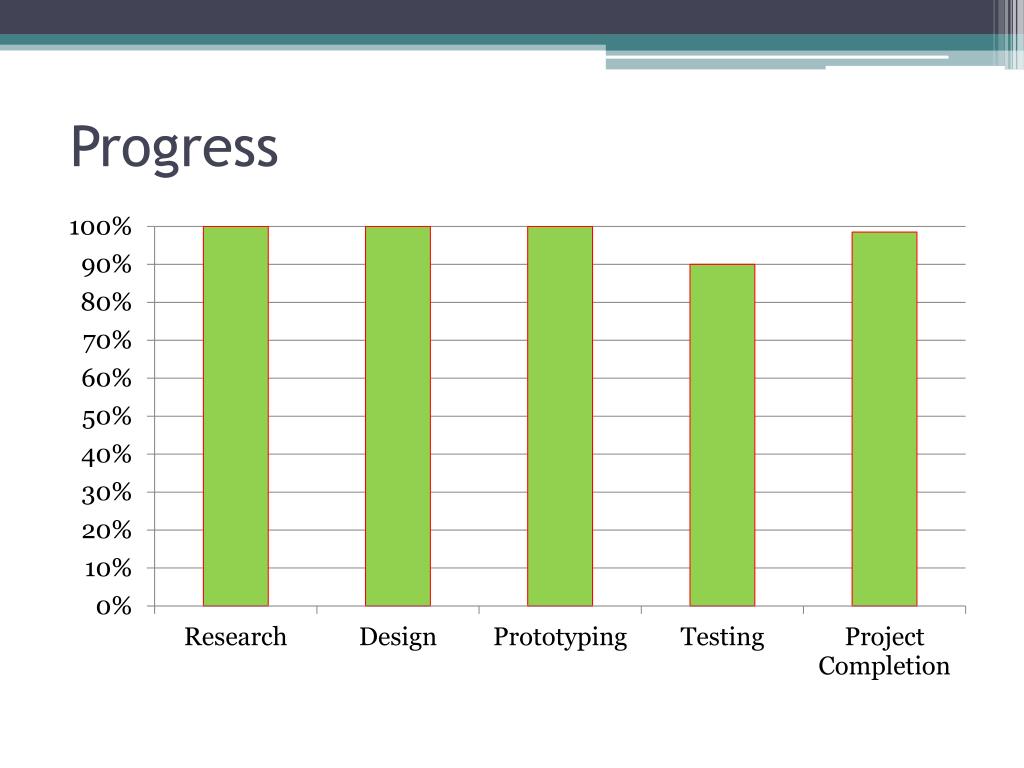 Progress

100%
90%
80%
70%
60%
50%
40%
30%
20%
10%
0%

Research
Design
Prototyping
Testing
Project Completion